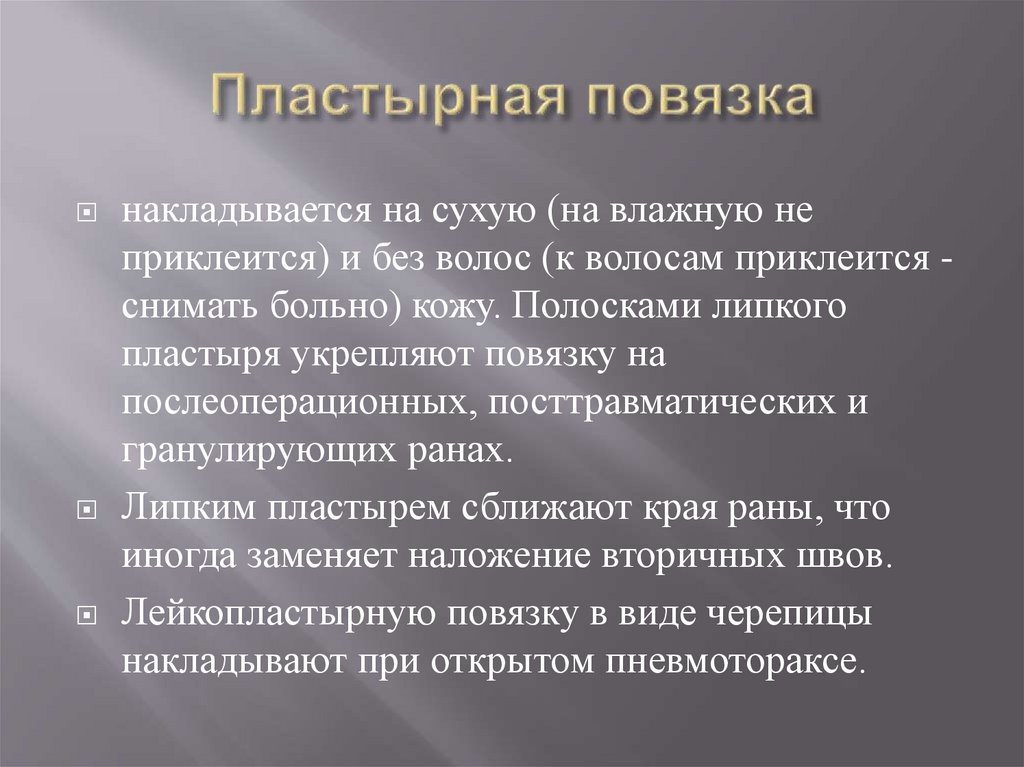 Пластырная повязка

накладывается на сухую (на влажную не приклеится) и без волос (к волосам приклеится - снимать больно) кожу. Полосками липкого пластыря укрепляют повязку на послеоперационных, посттравматических и гранулирующих ранах.

Липким пластырем сближают края раны, что иногда заменяет наложение вторичных швов.

Лейкопластырную повязку в виде черепицы накладывают при открытом пневмотораксе.